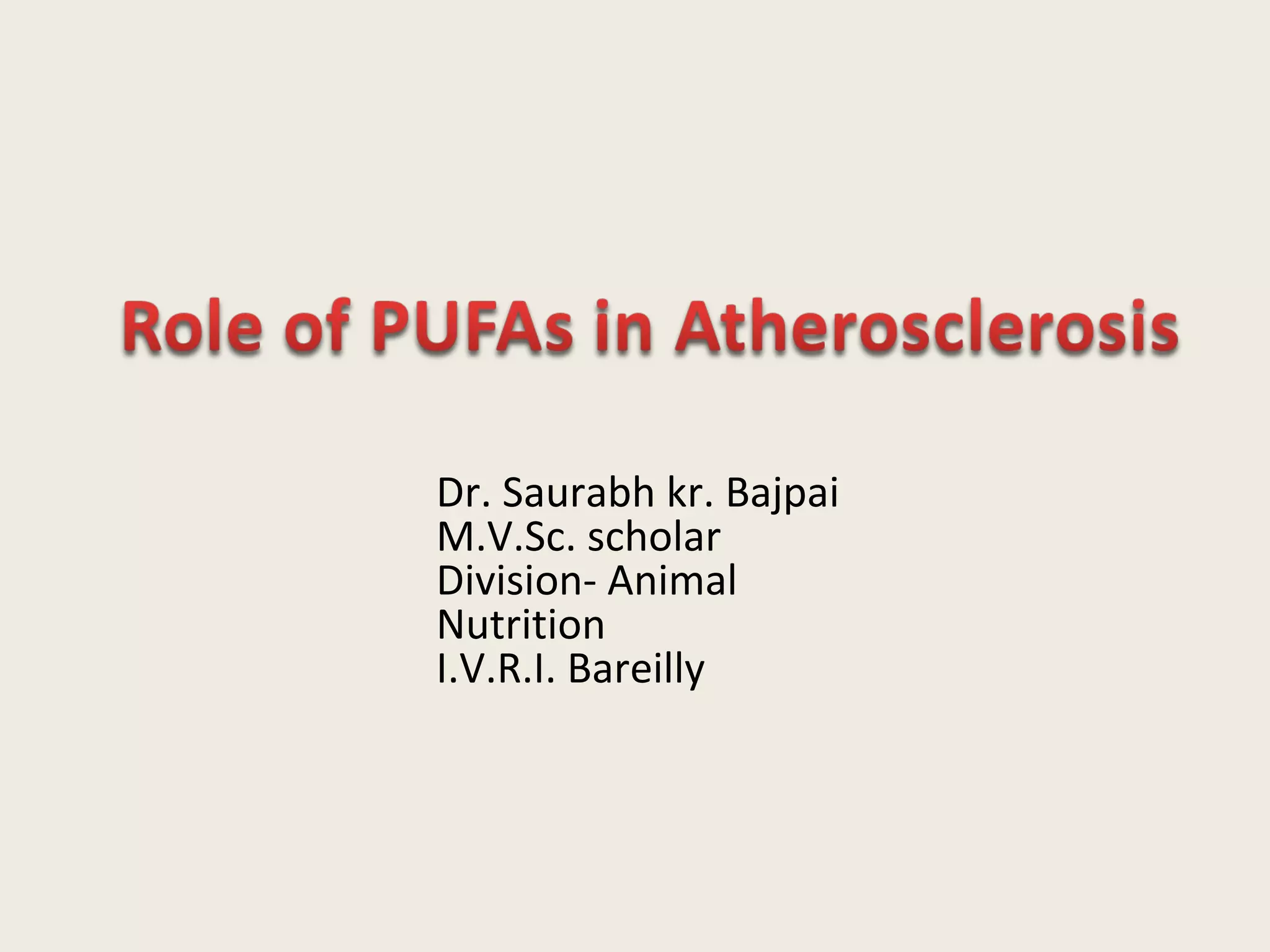 Role of PUFAs in Atherosclerosis

Dr. Saurabh kr. Bajpai
M.V.Sc. scholar
Division- Animal Nutrition
I.V.R.I. Bareilly